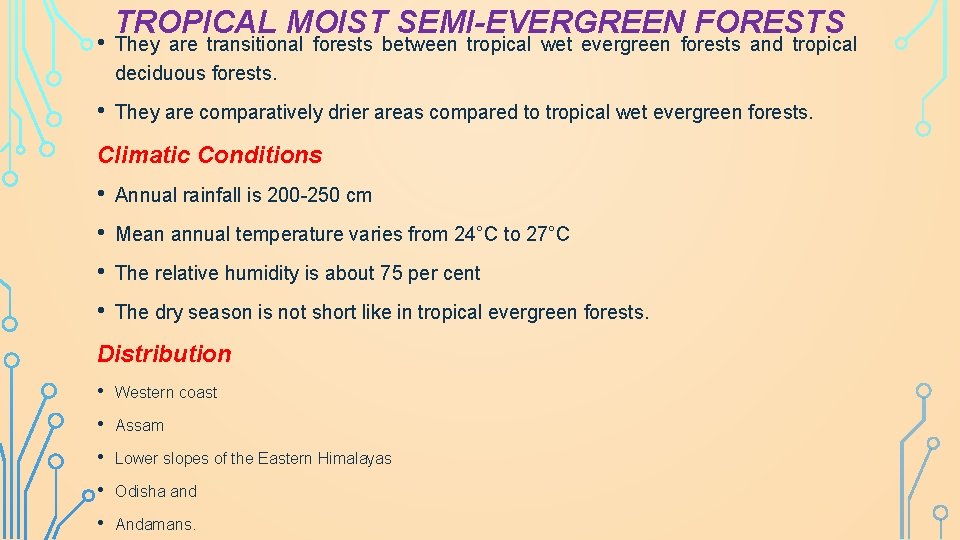 TROPICAL MOIST SEMI-EVERGREEN FORESTS

• They are transitional forests between tropical wet evergreen forests and tropical deciduous forests.

• They are comparatively drier areas compared to tropical wet evergreen forests.

Climatic Conditions

• Annual rainfall is 200-250 cm

• Mean annual temperature varies from 24°C to 27°C

• The relative humidity is about 75 per cent

• The dry season is not short like in tropical evergreen forests.

Distribution

• Western coast

• Assam

• Lower slopes of the Eastern Himalayas

• Odisha and

• Andamans.